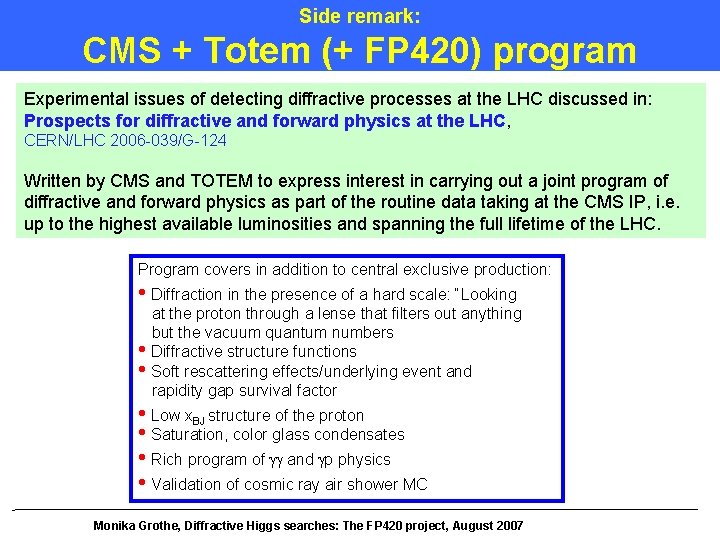 Side remark:
CMS + Totem (+ FP420) program

Experimental issues of detecting diffractive processes at the LHC discussed in:
Prospects for diffractive and forward physics at the LHC,
CERN/LHC 2006-039/G-124

Written by CMS and TOTEM to express interest in carrying out a joint program of diffractive and forward physics as part of the routine data taking at the CMS IP, i.e. up to the highest available luminosities and spanning the full lifetime of the LHC.

Program covers in addition to central exclusive production:
• Diffraction in the presence of a hard scale: "Looking at the proton through a lense that filters out anything but the vacuum quantum numbers
• Diffractive structure functions
• Soft rescattering effects/underlying event and rapidity gap survival factor
• Low $x_{BJ}$ structure of the proton
• Saturation, color glass condensates
• Rich program of $\gamma\gamma$ and $\gamma p$ physics
• Validation of cosmic ray air shower MC

Monika Grothe, Diffractive Higgs searches: The FP420 project, August 2007